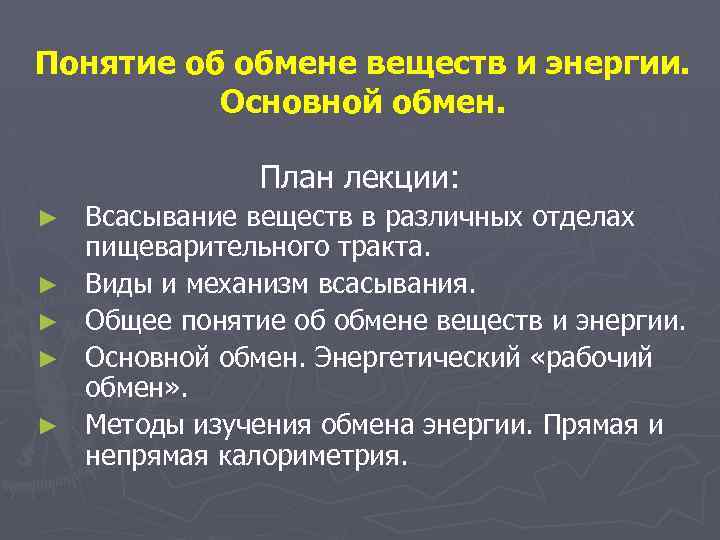 Понятие об обмене веществ и энергии. Основной обмен.

План лекции:

► Всасывание веществ в различных отделах пищеварительного тракта.
► Виды и механизм всасывания.
► Общее понятие об обмене веществ и энергии.
► Основной обмен. Энергетический «рабочий обмен».
► Методы изучения обмена энергии. Прямая и непрямая калориметрия.